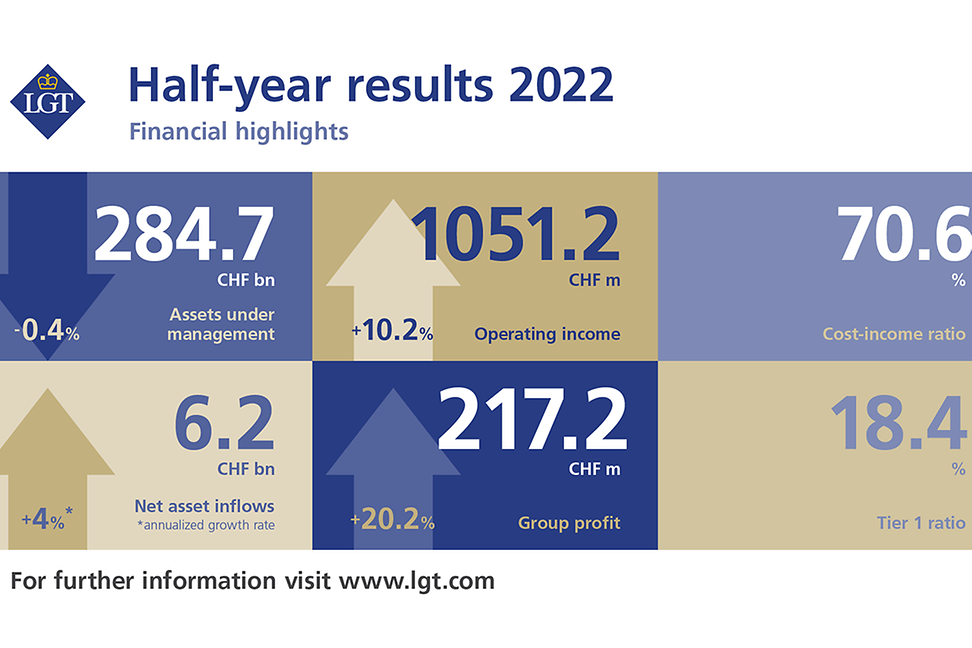 LGT

Half-year results 2022

Financial highlights

284.7
CHF bn
-0.4%
Assets under management

1051.2
CHF m
+10.2%
Operating income

70.6
%
Cost-income ratio

6.2
CHF bn
+4%*
Net asset inflows
*annualized growth rate

217.2
CHF m
+20.2%
Group profit

18.4
%
Tier 1 ratio

For further information visit www.lgt.com